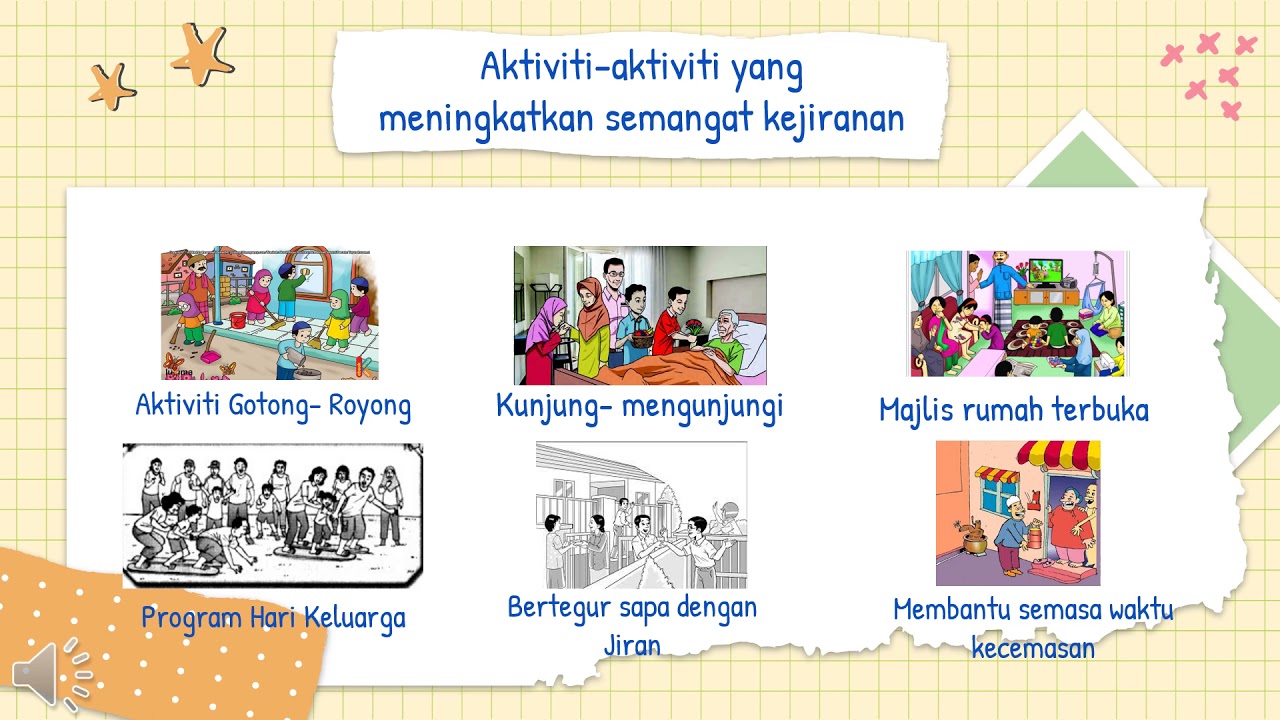 Aktiviti-aktiviti yang
meningkatkan semangat kejiranan

Aktiviti Gotong- Royong

Kunjung- mengunjungi

Majlis rumah terbuka

Program Hari Keluarga

Bertegur sapa dengan
Jiran

Membantu semasa waktu
kecemasan